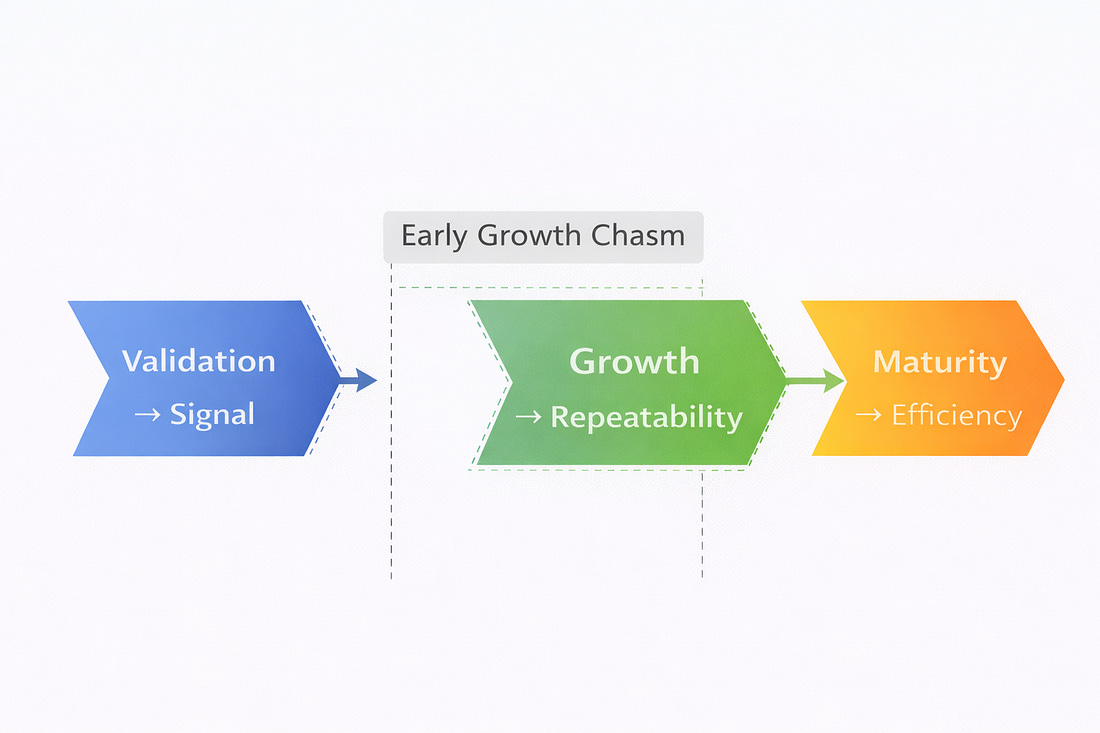 Early Growth Chasm

Validation
→ Signal

Growth
→ Repeatability

Maturity
→ Efficiency